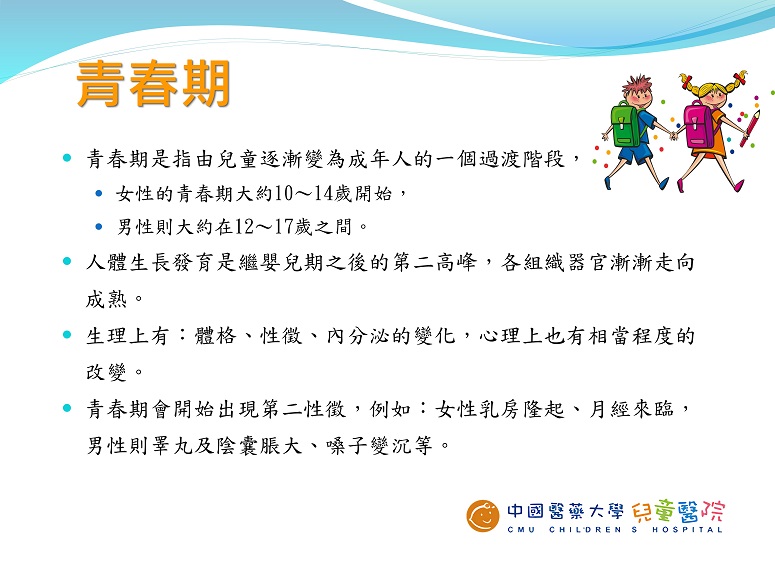 青春期

青春期是指由兒童逐漸變為成年人的一個過渡階段，

女性的青春期大約10～14歲開始，

男性則大約在12～17歲之間。

人體生長發育是繼嬰兒期之後的第二高峰，各組織器官漸漸走向成熟。

生理上有：體格、性徵、內分泌的變化，心理上也有相當程度的改變。

青春期會開始出現第二性徵，例如：女性乳房隆起、月經來臨，男性則睪丸及陰囊脹大、嗓子變沉等。

中國醫藥大學 兒童醫院
CMU CHILDREN'S HOSPITAL